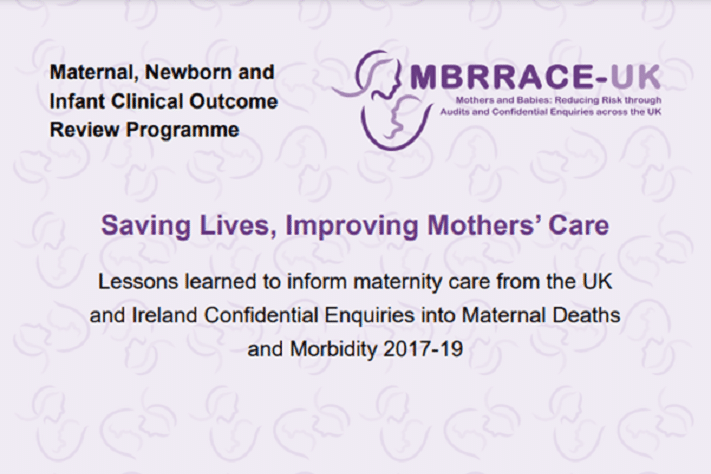 Maternal, Newborn and Infant Clinical Outcome Review Programme

MBRRACE-UK

Mothers and Babies: Reducing Risk through Audits and Confidential Enquiries across the UK

Saving Lives, Improving Mothers' Care

Lessons learned to inform maternity care from the UK and Ireland Confidential Enquiries into Maternal Deaths and Morbidity 2017-19